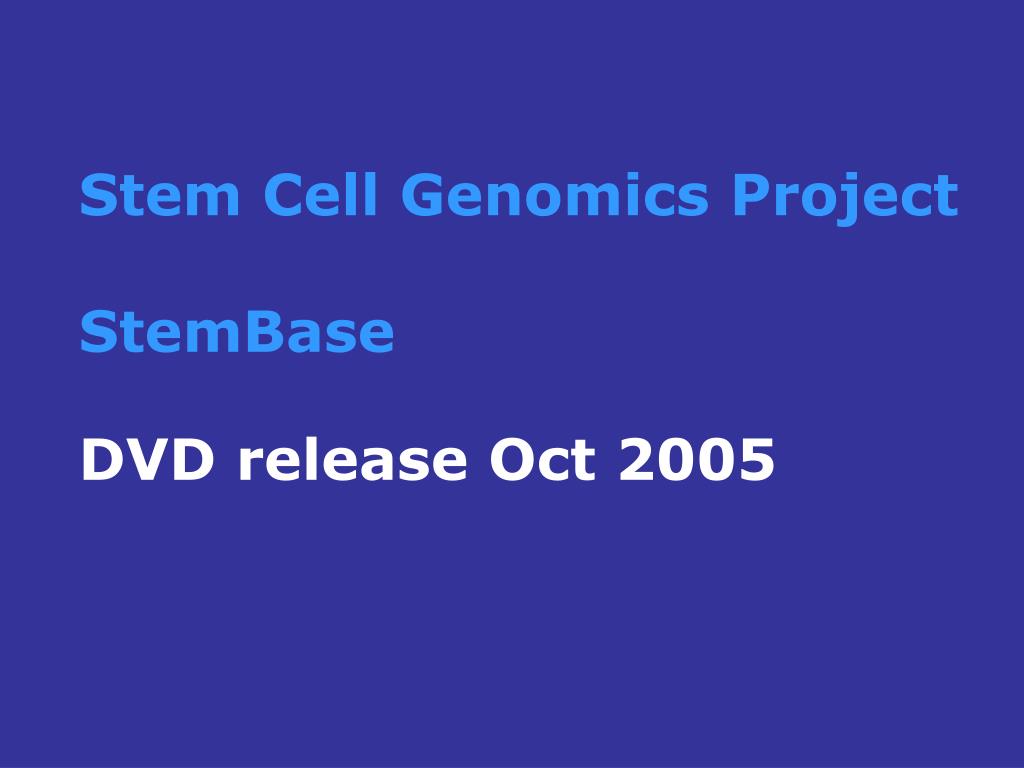 Stem Cell Genomics Project

StemBase

DVD release Oct 2005